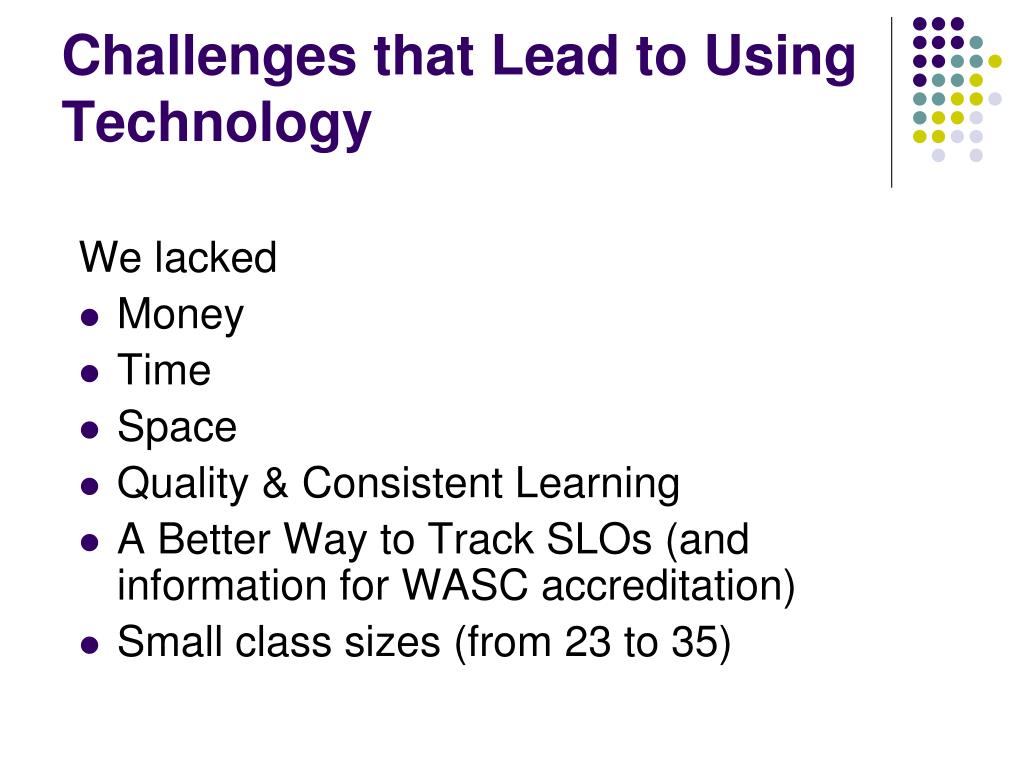 Challenges that Lead to Using Technology

We lacked

- Money
- Time
- Space
- Quality & Consistent Learning
- A Better Way to Track SLOs (and information for WASC accreditation)
- Small class sizes (from 23 to 35)